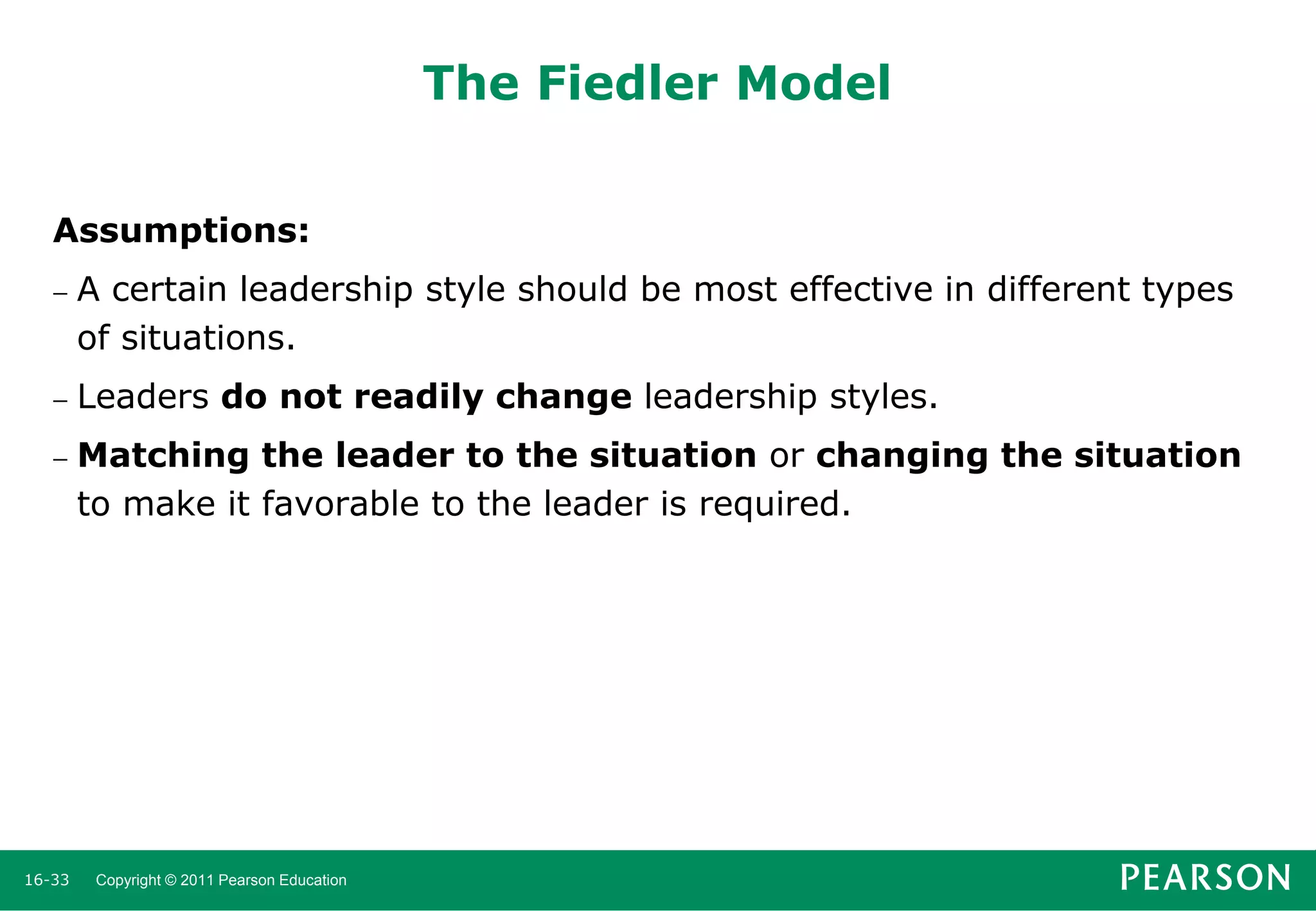 The Fiedler Model

Assumptions:

– A certain leadership style should be most effective in different types of situations.

– Leaders do not readily change leadership styles.

– Matching the leader to the situation or changing the situation to make it favorable to the leader is required.

16-33 Copyright © 2011 Pearson Education

PEARSON